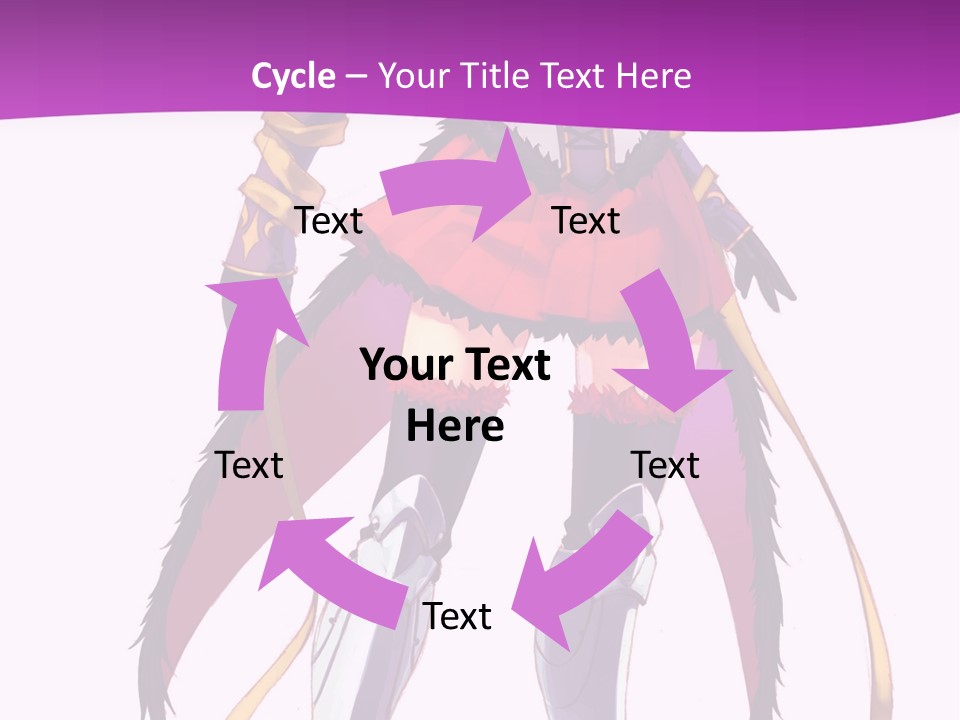 Cycle – Your Title Text Here

Text

Text

Your Text Here

Text

Text

Text